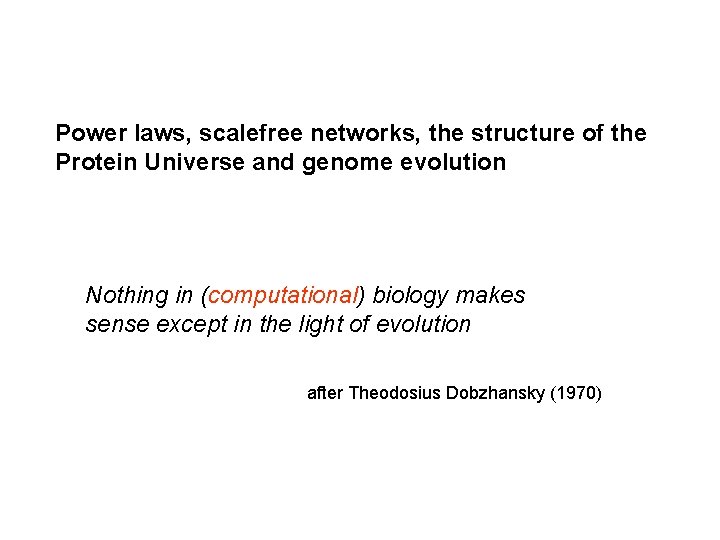 Power laws, scalefree networks, the structure of the Protein Universe and genome evolution

Nothing in (computational) biology makes sense except in the light of evolution

after Theodosius Dobzhansky (1970)